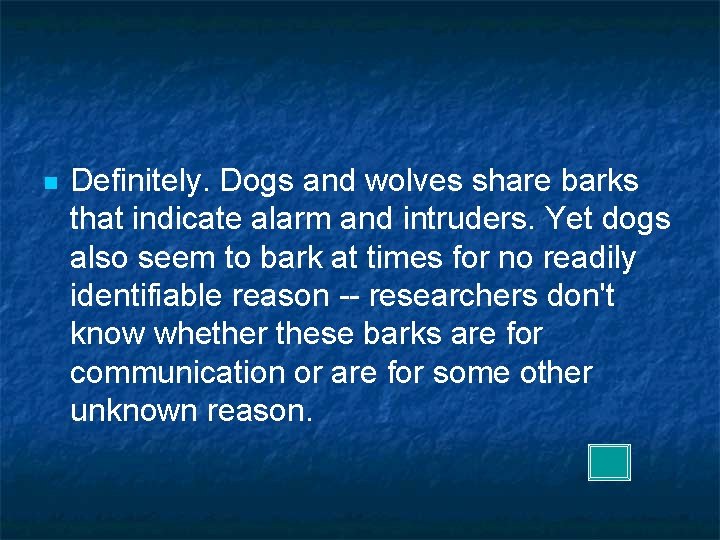 Definitely. Dogs and wolves share barks that indicate alarm and intruders. Yet dogs also seem to bark at times for no readily identifiable reason -- researchers don't know whether these barks are for communication or are for some other unknown reason.